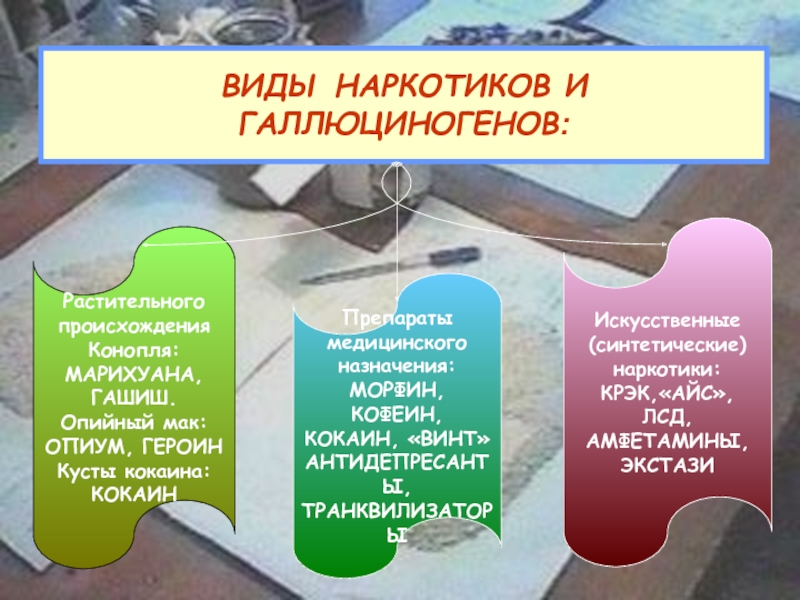 ВИДЫ НАРКОТИКОВ И ГАЛЛЮЦИНОГЕНОВ:

Растительного происхождения
Конопля:
МАРИХУАНА, ГАШИШ.
Опийный мак:
ОПИУМ, ГЕРОИН
Кусты кокаина:
КОКАИН

Препараты медицинского назначения:
МОРФИН, КОФЕИН, КОКАИН, «ВИНТ»
АНТИДЕПРЕСАНТЫ, ТРАНКВИЛИЗАТОРЫ

Искусственные (синтетические) наркотики:
КРЭК,«АЙС», ЛСД, АМФЕТАМИНЫ, ЭКСТАЗИ